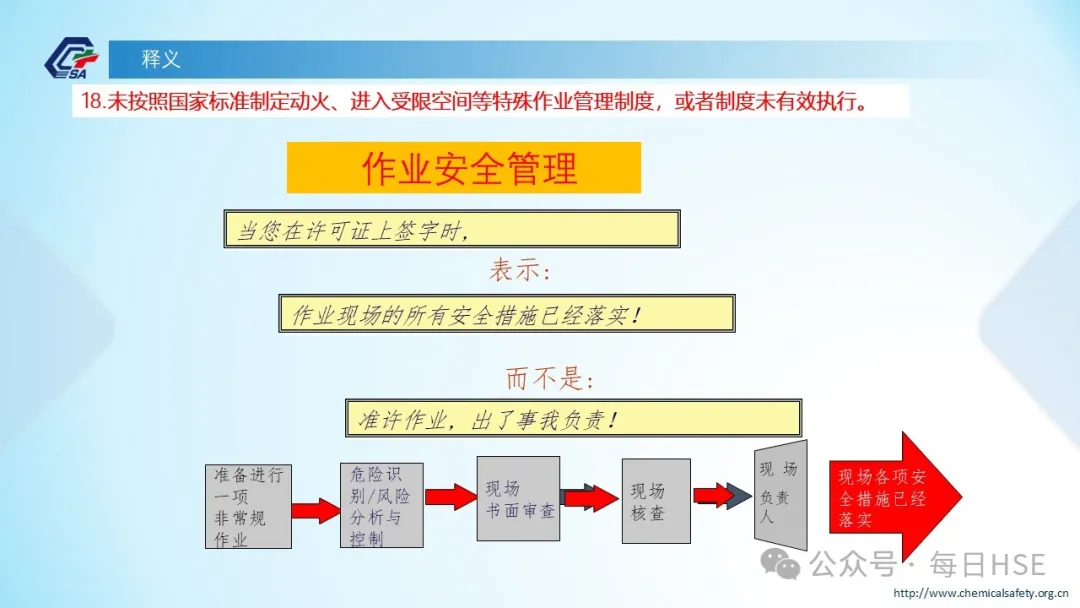 SA

释义

18.未按照国家标准制定动火、进入受限空间等特殊作业管理制度，或者制度未有效执行。

作业安全管理

当您在许可证上签字时，

表示：

作业现场的所有安全措施已经落实！

而不是：

准许作业，出了事我负责！

准备进行一项非常规作业

危险识别/风险分析与控制

现场书面审查

现场核查

现场负责人

现场各项安全措施已经落实

公众号 · 每日HSE

http://www.chemicalsafety.org.cn